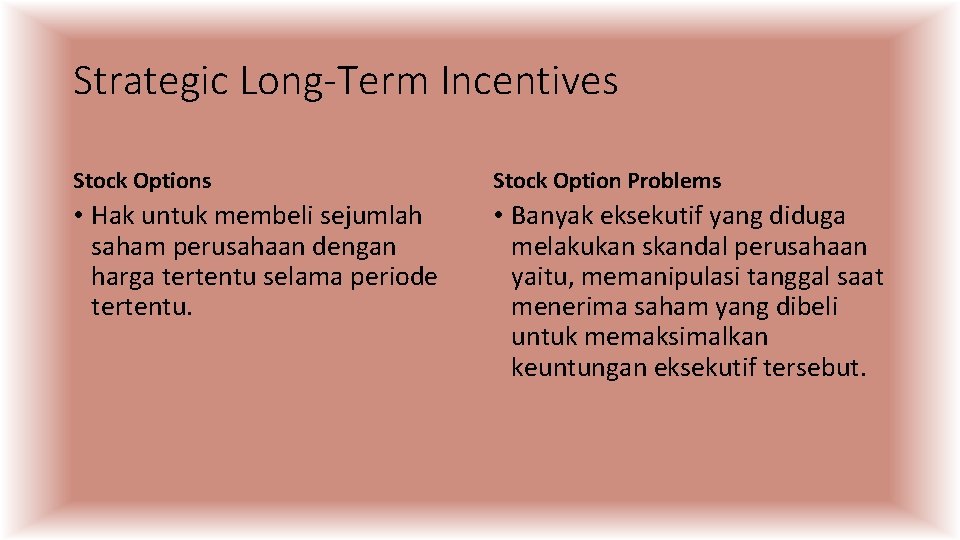 Strategic Long-Term Incentives

Stock Options

• Hak untuk membeli sejumlah saham perusahaan dengan harga tertentu selama periode tertentu.

Stock Option Problems

• Banyak eksekutif yang diduga melakukan skandal perusahaan yaitu, memanipulasi tanggal saat menerima saham yang dibeli untuk memaksimalkan keuntungan eksekutif tersebut.